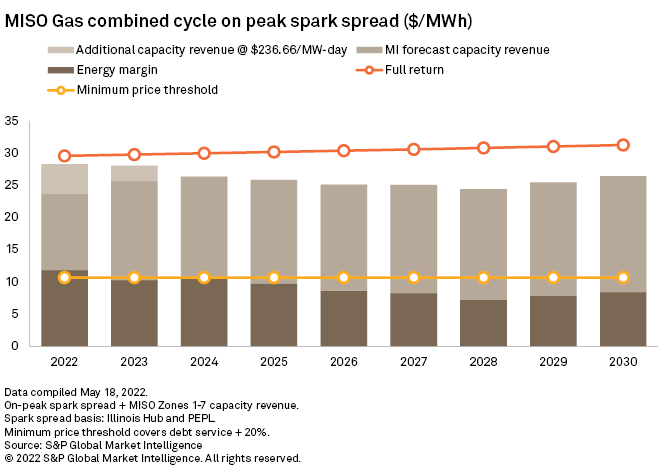 MISO Gas combined cycle on peak spark spread ($/MWh)

Additional capacity revenue @ $236.66/MW-day
MI forecast capacity revenue
Energy margin
Full return
Minimum price threshold

35
30
25
20
15
10
5
0

2022
2023
2024
2025
2026
2027
2028
2029
2030

Data compiled May 18, 2022.
On-peak spark spread + MISO Zones 1-7 capacity revenue.
Spark spread basis: Illinois Hub and PEPL.
Minimum price threshold covers debt service + 20%.
Source: S&P Global Market Intelligence
© 2022 S&P Global Market Intelligence. All rights reserved.